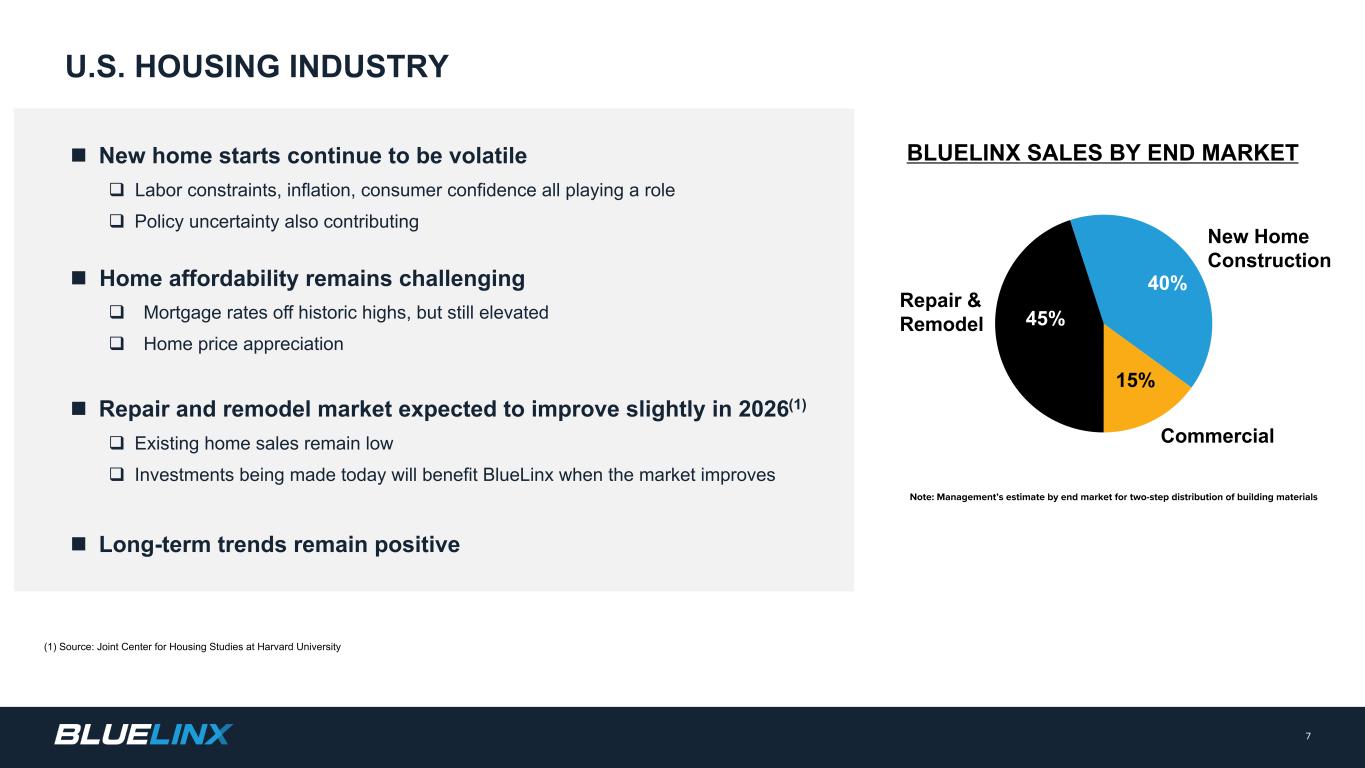 U.S. HOUSING INDUSTRY

■ New home starts continue to be volatile

❑ Labor constraints, inflation, consumer confidence all playing a role

❑ Policy uncertainty also contributing

■ Home affordability remains challenging

❑ Mortgage rates off historic highs, but still elevated

❑ Home price appreciation

■ Repair and remodel market expected to improve slightly in 2026$^{(1)}$

❑ Existing home sales remain low

❑ Investments being made today will benefit BlueLinx when the market improves

■ Long-term trends remain positive

BLUELINX SALES BY END MARKET

New Home Construction

40%

Repair & Remodel

45%

15%

Commercial

Note: Management's estimate by end market for two-step distribution of building materials

(1) Source: Joint Center for Housing Studies at Harvard University

BLUELINX

7